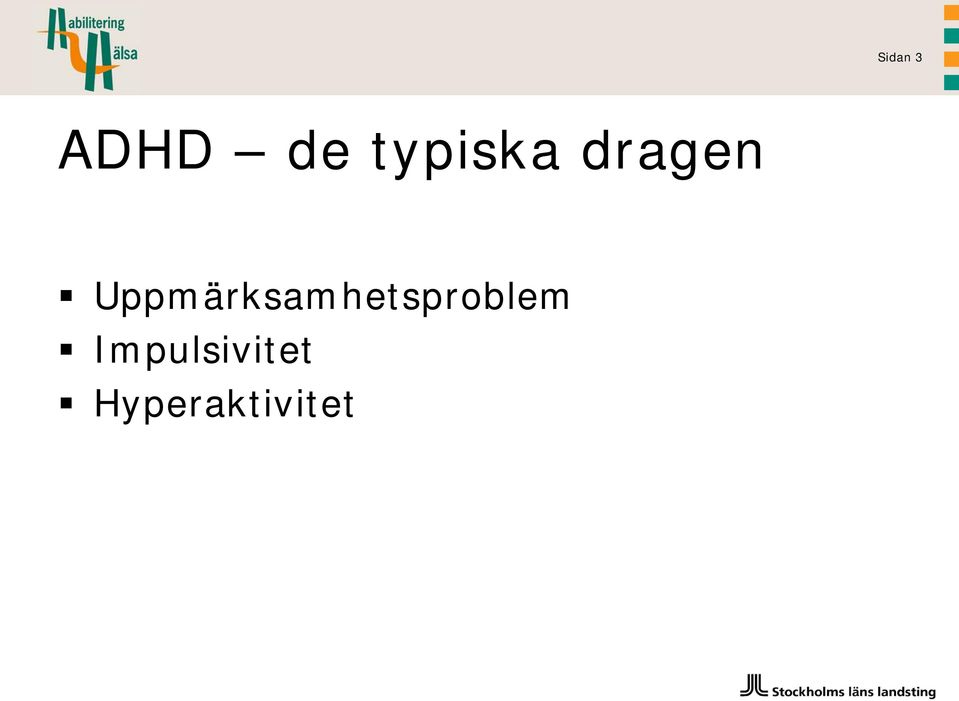 Habilitering Hälsa

Sidan 3

ADHD – de typiska dragen

▪ Uppmärksamhetsproblem
▪ Impulsivitet
▪ Hyperaktivitet

Stockholms läns landsting